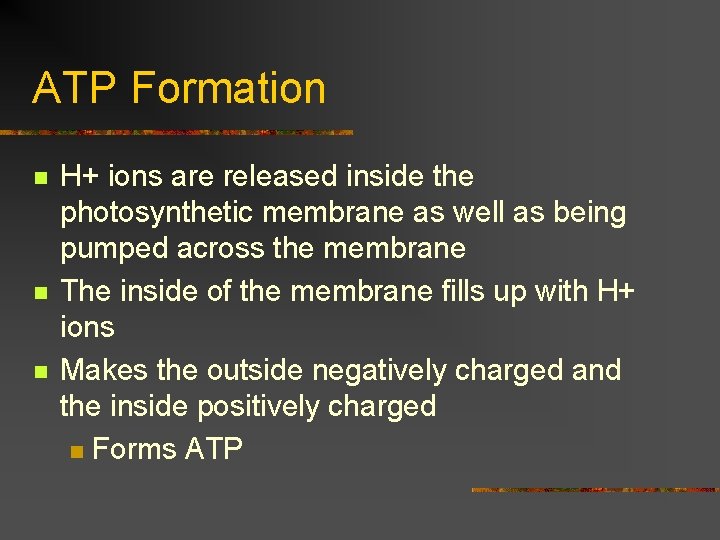 ATP Formation

- H+ ions are released inside the photosynthetic membrane as well as being pumped across the membrane
- The inside of the membrane fills up with H+ ions
- Makes the outside negatively charged and the inside positively charged
  - Forms ATP